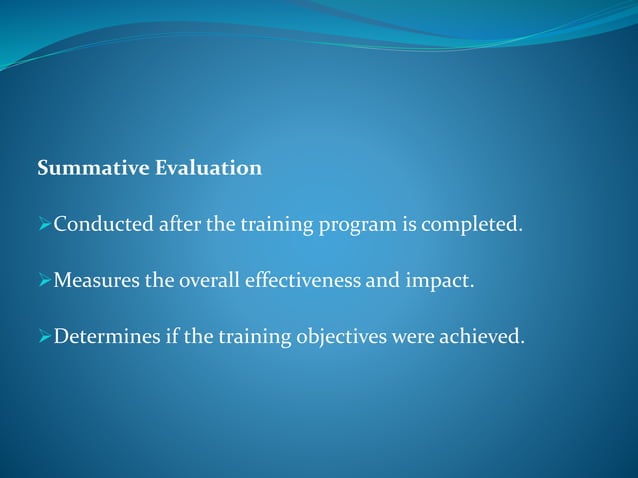 Summative Evaluation

➢Conducted after the training program is completed.

➢Measures the overall effectiveness and impact.

➢Determines if the training objectives were achieved.